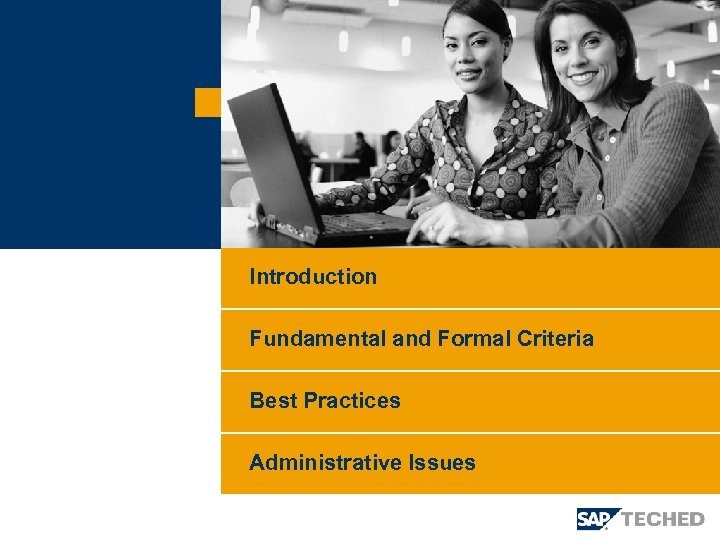 Introduction

Fundamental and Formal Criteria

Best Practices

Administrative Issues

SAP TECHED